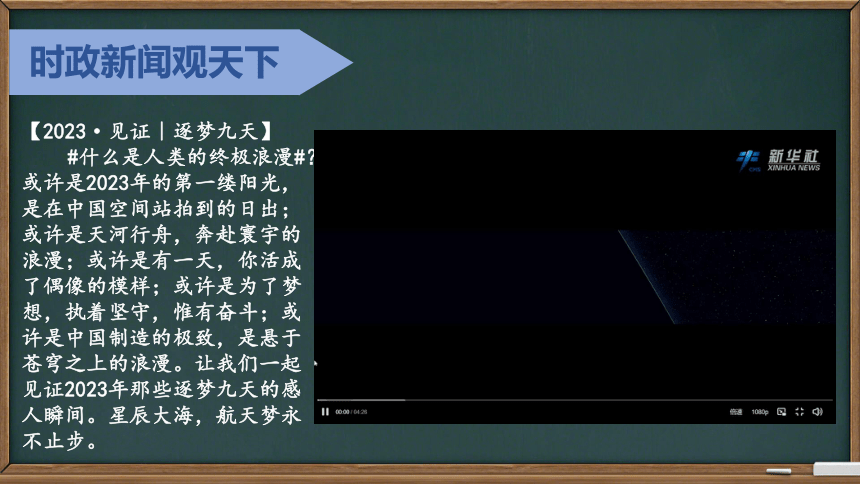 时政新闻观天下

【2023·见证|逐梦九天】
#什么是人类的终极浪漫#?或许是2023年的第一缕阳光，是在中国空间站拍到的日出；或许是天河行舟，奔赴寰宇的浪漫；或许是有一天，你活成了偶像的模样；或许是为了梦想，执着坚守，惟有奋斗；或许是中国制造的极致，是悬于苍穹之上的浪漫。让我们一起见证2023年那些逐梦九天的感人瞬间。星辰大海，航天梦永不止步。

新华社
XINHUA NEWS

00:00 / 04:26
倍速 1080p